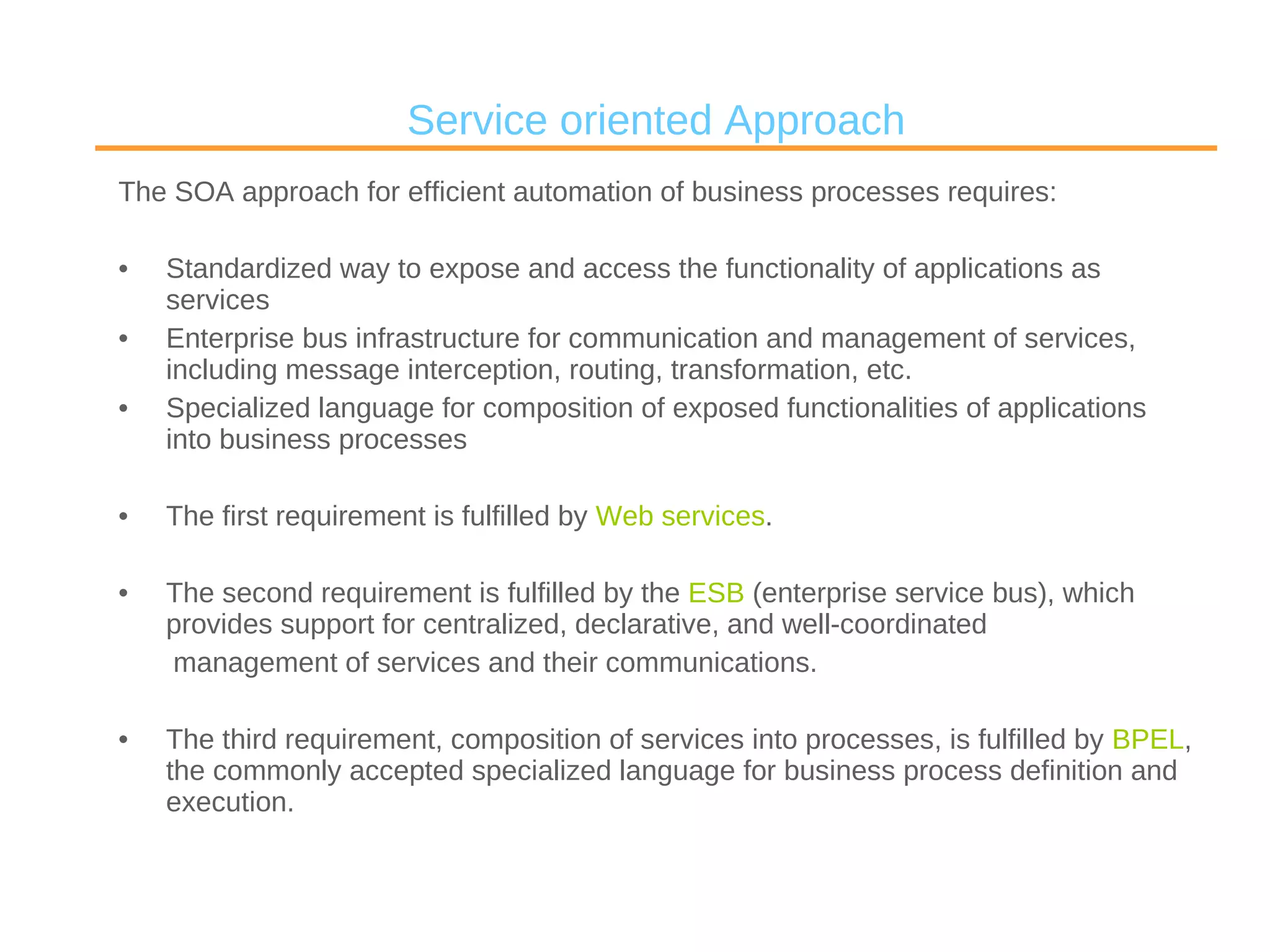 Service oriented Approach

The SOA approach for efficient automation of business processes requires:

• Standardized way to expose and access the functionality of applications as services
• Enterprise bus infrastructure for communication and management of services, including message interception, routing, transformation, etc.
• Specialized language for composition of exposed functionalities of applications into business processes

• The first requirement is fulfilled by Web services.

• The second requirement is fulfilled by the ESB (enterprise service bus), which provides support for centralized, declarative, and well-coordinated management of services and their communications.

• The third requirement, composition of services into processes, is fulfilled by BPEL, the commonly accepted specialized language for business process definition and execution.